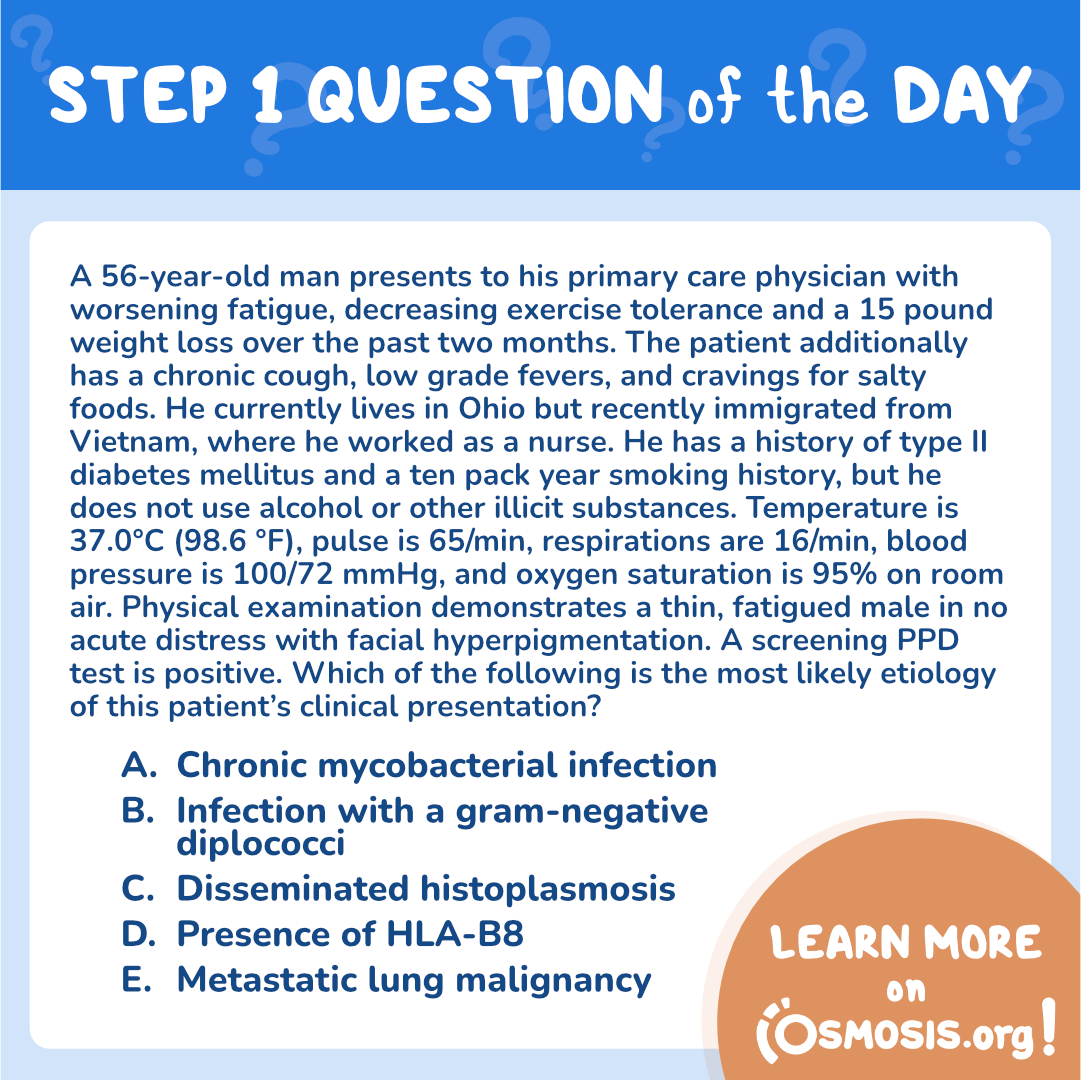 STEP 1 QUESTION of the DAY

A 56-year-old man presents to his primary care physician with worsening fatigue, decreasing exercise tolerance and a 15 pound weight loss over the past two months. The patient additionally has a chronic cough, low grade fevers, and cravings for salty foods. He currently lives in Ohio but recently immigrated from Vietnam, where he worked as a nurse. He has a history of type II diabetes mellitus and a ten pack year smoking history, but he does not use alcohol or other illicit substances. Temperature is 37.0°C (98.6 °F), pulse is 65/min, respirations are 16/min, blood pressure is 100/72 mmHg, and oxygen saturation is 95% on room air. Physical examination demonstrates a thin, fatigued male in no acute distress with facial hyperpigmentation. A screening PPD test is positive. Which of the following is the most likely etiology of this patient's clinical presentation?

A. Chronic mycobacterial infection
B. Infection with a gram-negative diplococci
C. Disseminated histoplasmosis
D. Presence of HLA-B8
E. Metastatic lung malignancy

LEARN MORE on OSMOSIS.org!